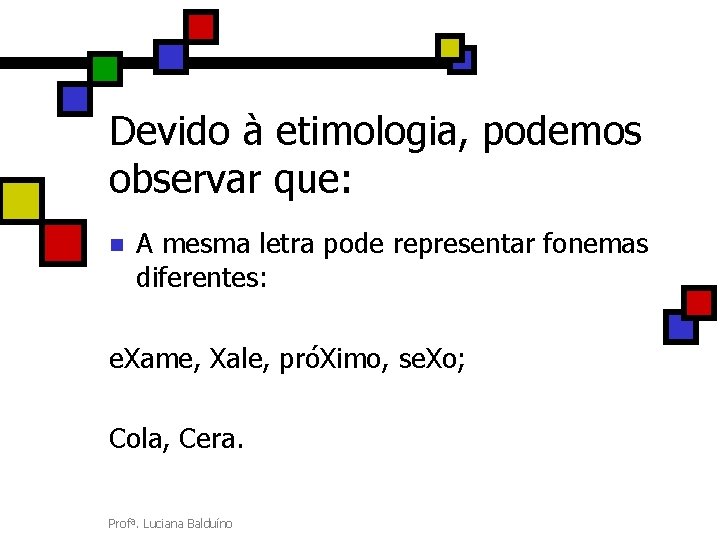 Devido à etimologia, podemos observar que:

A mesma letra pode representar fonemas diferentes:

eXame, Xale, próXimo, seXo;

Cola, Cera.

Profª. Luciana Balduíno